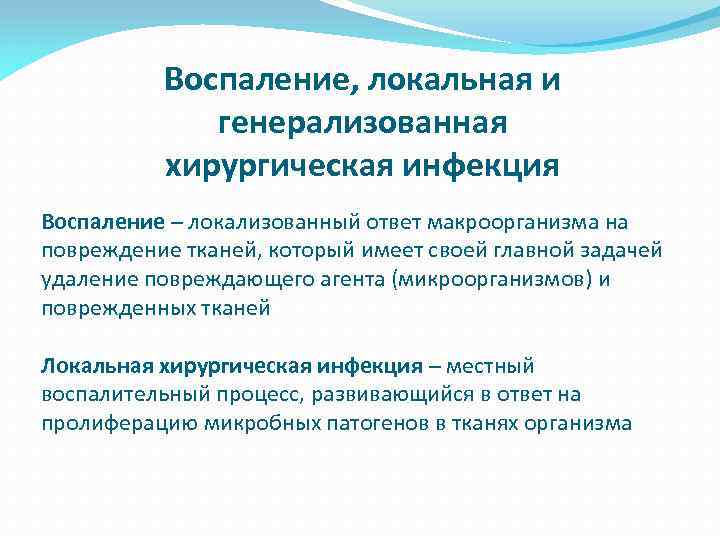 Воспаление, локальная и генерализованная хирургическая инфекция

Воспаление – локализованный ответ макроорганизма на повреждение тканей, который имеет своей главной задачей удаление повреждающего агента (микроорганизмов) и поврежденных тканей

Локальная хирургическая инфекция – местный воспалительный процесс, развивающийся в ответ на пролиферацию микробных патогенов в тканях организма